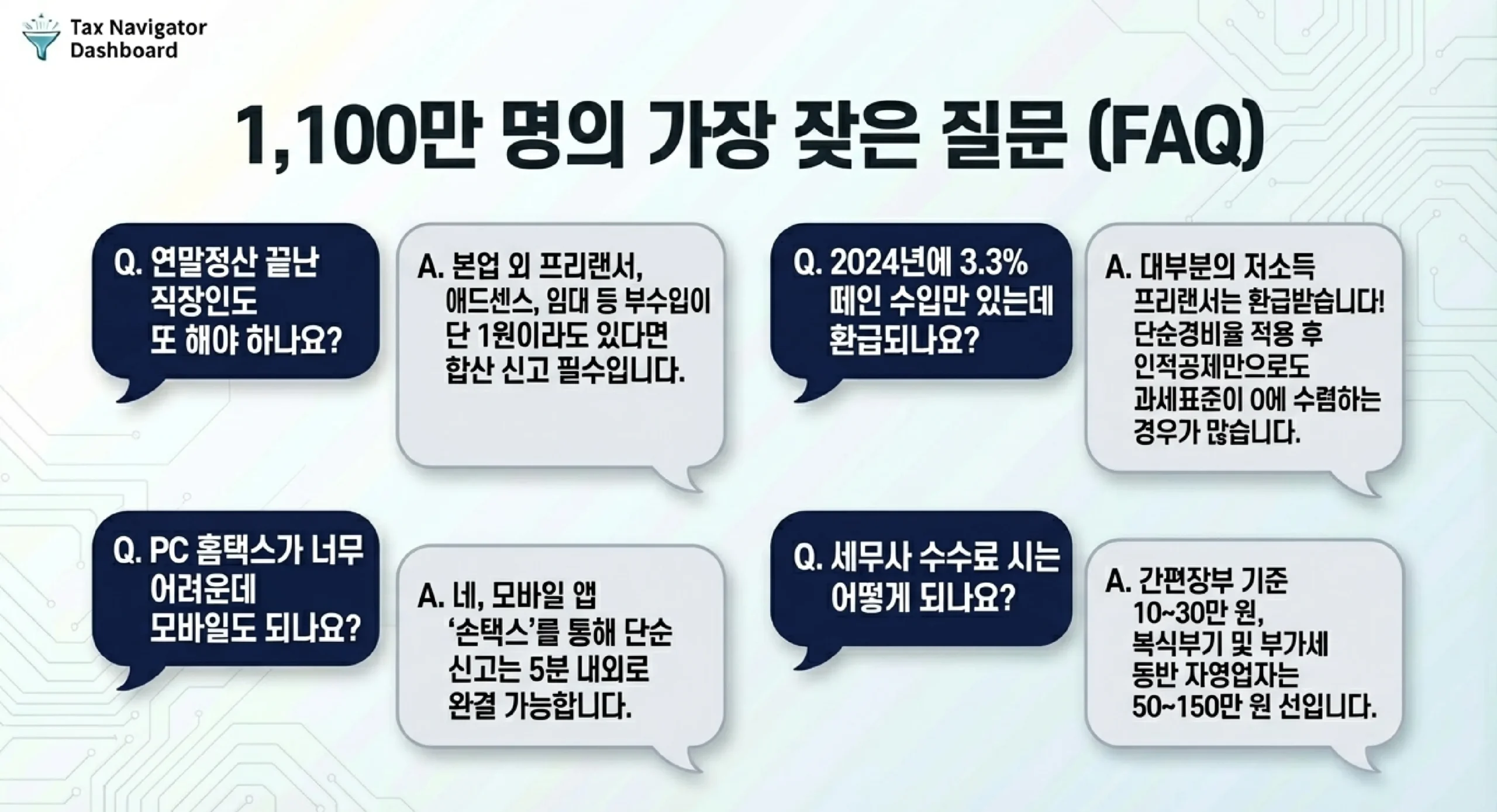 Tax Navigator Dashboard

1,100만 명의 가장 잦은 질문 (FAQ)

Q. 연말정산 끝난 직장인도 또 해야 하나요?

A. 본업 외 프리랜서, 애드센스, 임대 등 부수입이 단 1원이라도 있다면 합산 신고 필수입니다.

Q. 2024년에 3.3% 떼인 수입만 있는데 환급되나요?

A. 대부분의 저소득 프리랜서는 환급받습니다! 단순경비율 적용 후 인적공제만으로도 과세표준이 0에 수렴하는 경우가 많습니다.

Q. PC 홈택스가 너무 어려운데 모바일도 되나요?

A. 네, 모바일 앱 '손택스'를 통해 단순 신고는 5분 내외로 완결 가능합니다.

Q. 세무사 수수료 시는 어떻게 되나요?

A. 간편장부 기준 10~30만 원, 복식부기 및 부가세 동반 자영업자는 50~150만 원 선입니다.